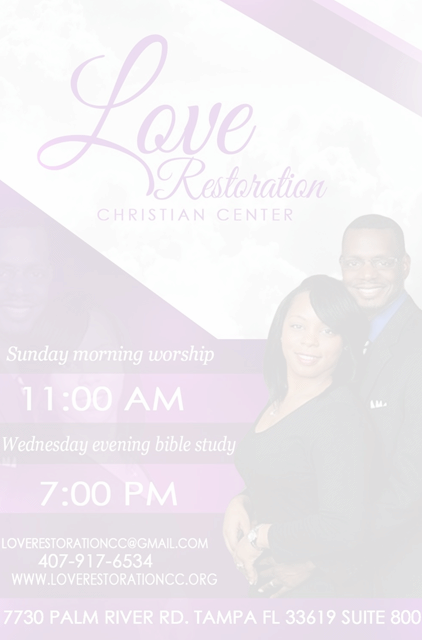 Love Restoration
CHRISTIAN CENTER

Sunday morning worship

11:00 AM

Wednesday evening bible study

7:00 PM

LOVERESTORATIONCC@GMAIL.COM
407-917-6534
WWW.LOVERESTORATIONCC.ORG

7730 PALM RIVER RD. TAMPA FL 33619 SUITE 800